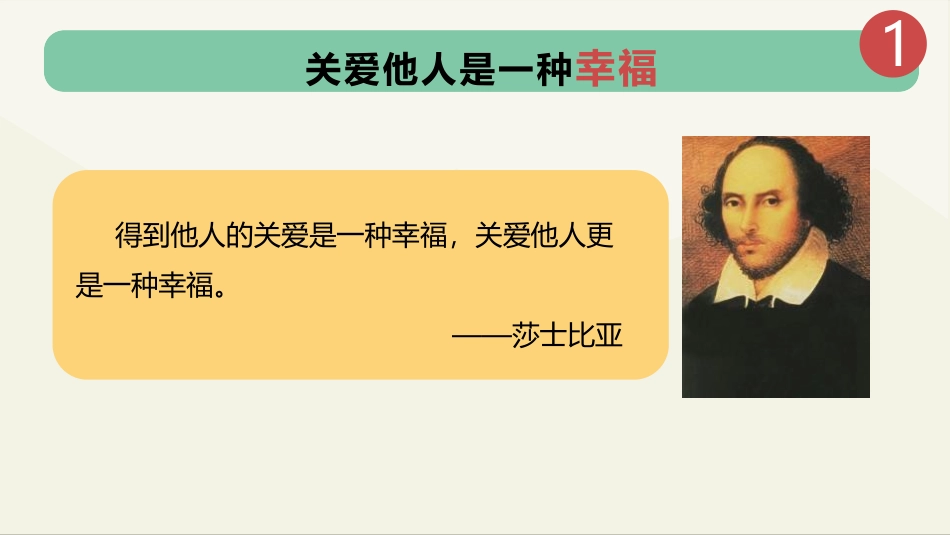 关爱他人是一种幸福

1

得到他人的关爱是一种幸福，关爱他人更是一种幸福。

——莎士比亚